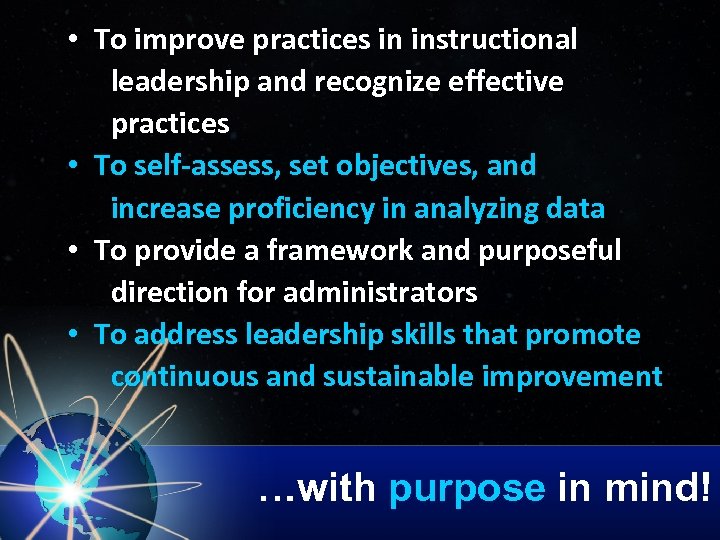 • To improve practices in instructional leadership and recognize effective practices
• To self-assess, set objectives, and increase proficiency in analyzing data
• To provide a framework and purposeful direction for administrators
• To address leadership skills that promote continuous and sustainable improvement

…with purpose in mind!